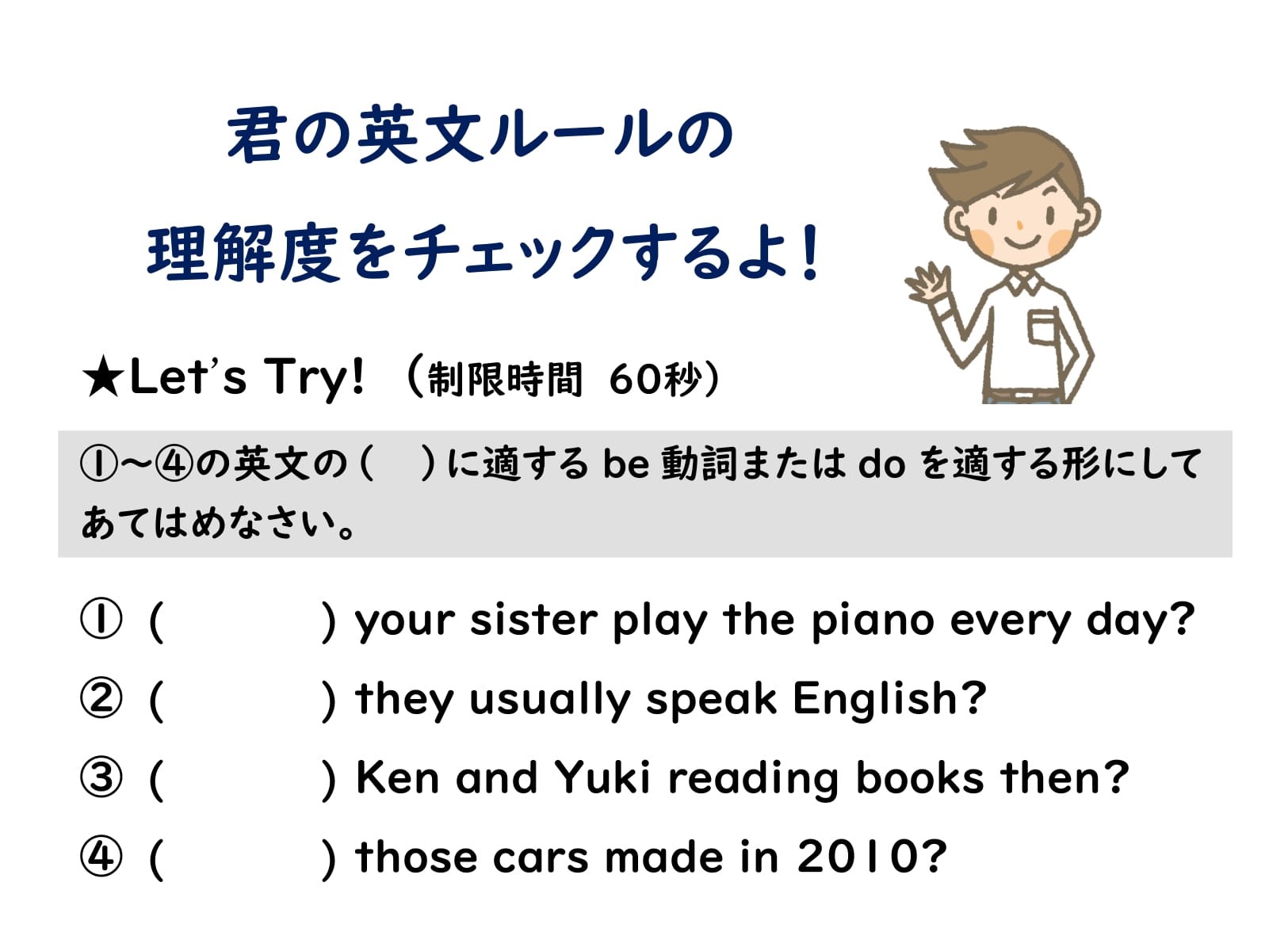 君の英文ルールの
理解度をチェックするよ!

★Let's Try! （制限時間 60秒）

①～④の英文の（ ）に適する be 動詞または do を適する形にしてあてはめなさい。

① ( ) your sister play the piano every day?
② ( ) they usually speak English?
③ ( ) Ken and Yuki reading books then?
④ ( ) those cars made in 2010?